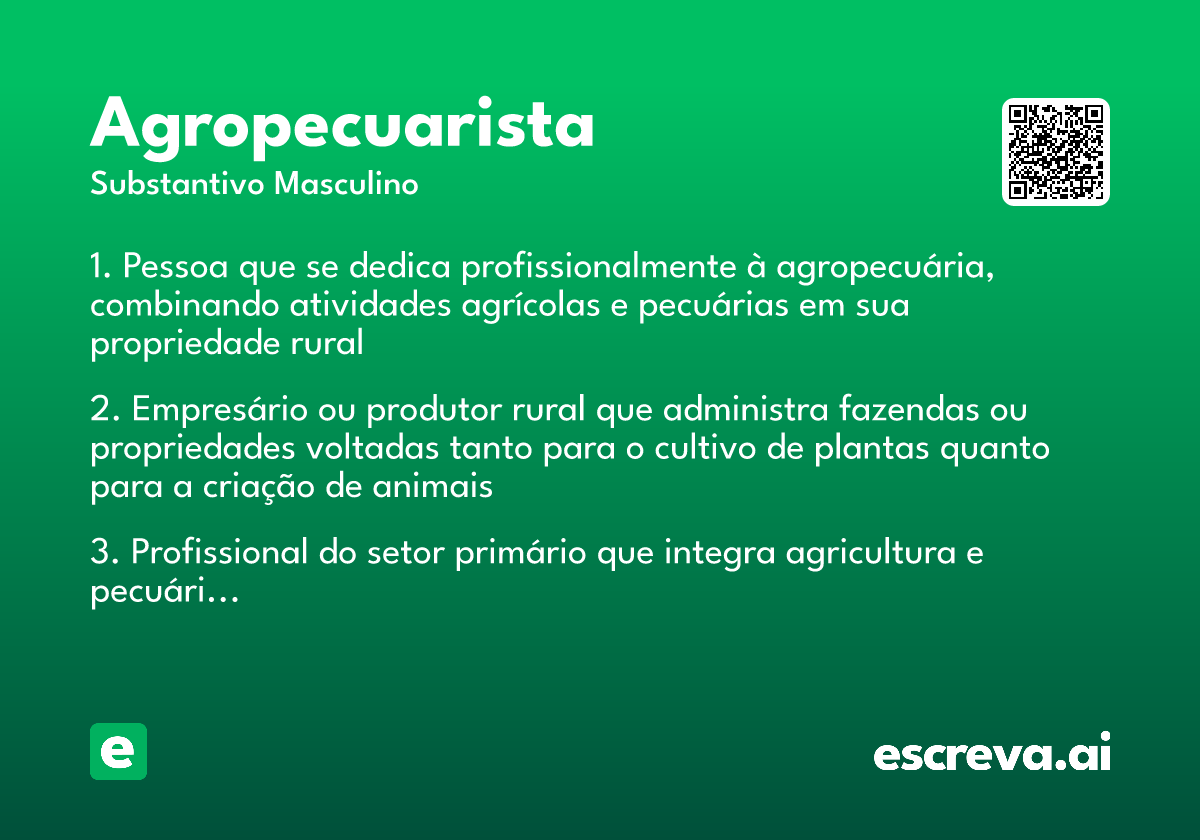 Agropecuarista
Substantivo Masculino

1. Pessoa que se dedica profissionalmente à agropecuária, combinando atividades agrícolas e pecuárias em sua propriedade rural

2. Empresário ou produtor rural que administra fazendas ou propriedades voltadas tanto para o cultivo de plantas quanto para a criação de animais

3. Profissional do setor primário que integra agricultura e pecuári...

e

escreva.ai